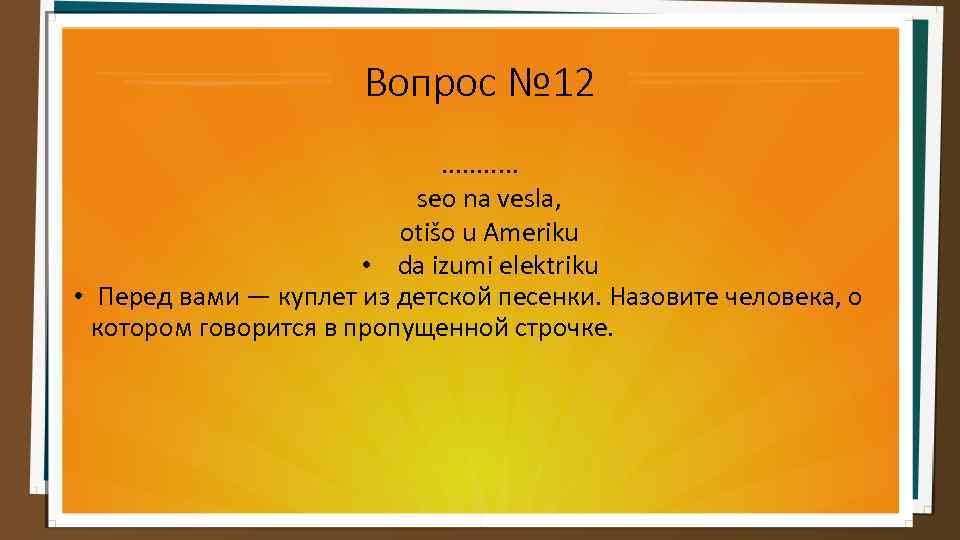 Вопрос №12

………..
seo na vesla,
otišo u Ameriku
• da izumi elektriku

• Перед вами — куплет из детской песенки. Назовите человека, о котором говорится в пропущенной строчке.